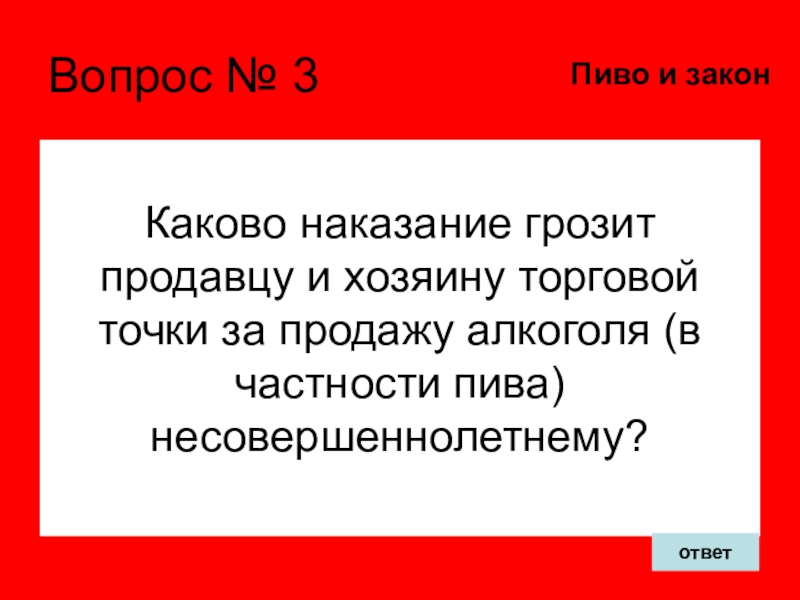 Вопрос № 3

Пиво и закон

Каково наказание грозит продавцу и хозяину торговой точки за продажу алкоголя (в частности пива) несовершеннолетнему?

ответ